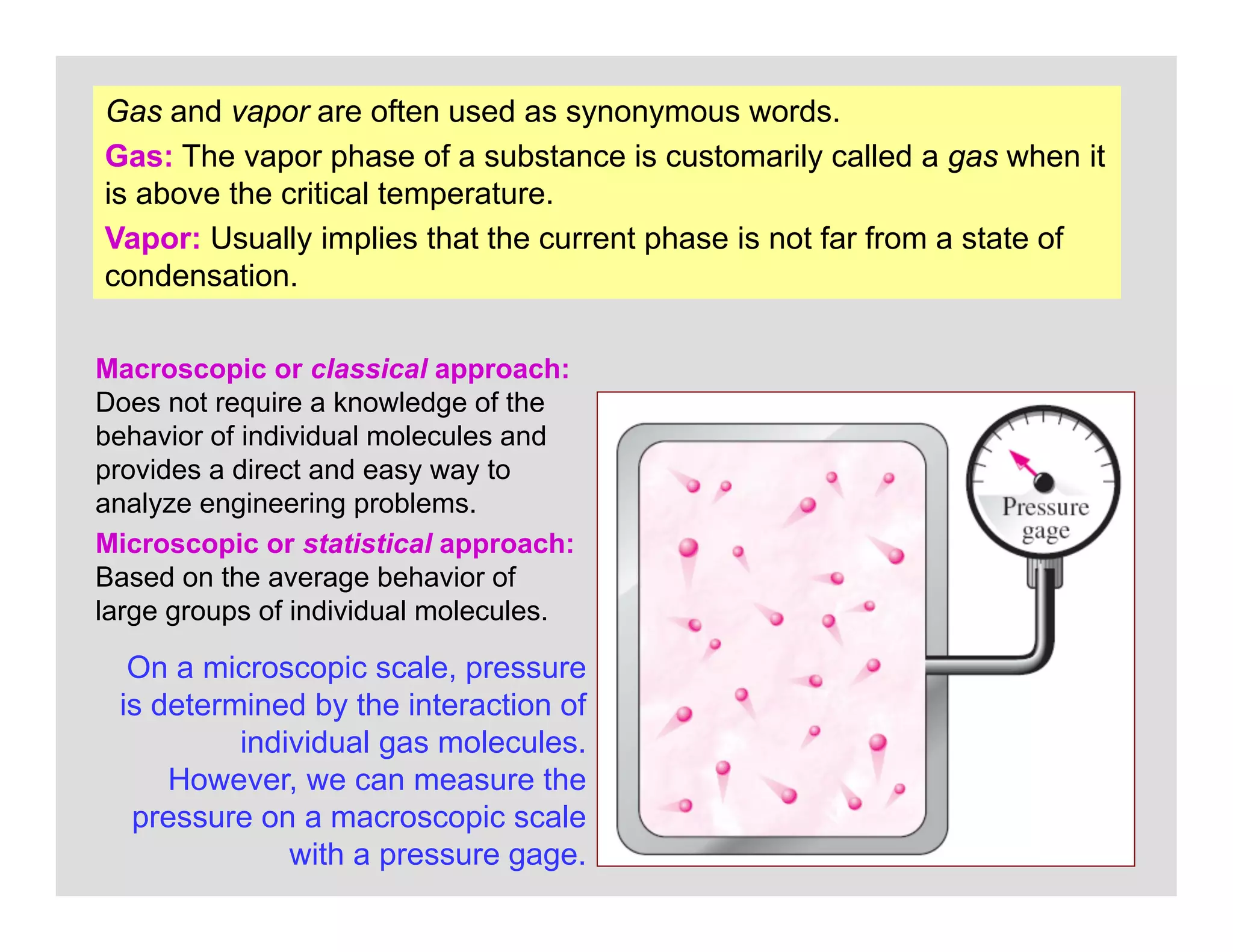 Gas and vapor are often used as synonymous words.

Gas: The vapor phase of a substance is customarily called a gas when it is above the critical temperature.

Vapor: Usually implies that the current phase is not far from a state of condensation.

Macroscopic or classical approach: Does not require a knowledge of the behavior of individual molecules and provides a direct and easy way to analyze engineering problems.

Microscopic or statistical approach: Based on the average behavior of large groups of individual molecules.

On a microscopic scale, pressure is determined by the interaction of individual gas molecules. However, we can measure the pressure on a macroscopic scale with a pressure gage.

Pressure gage